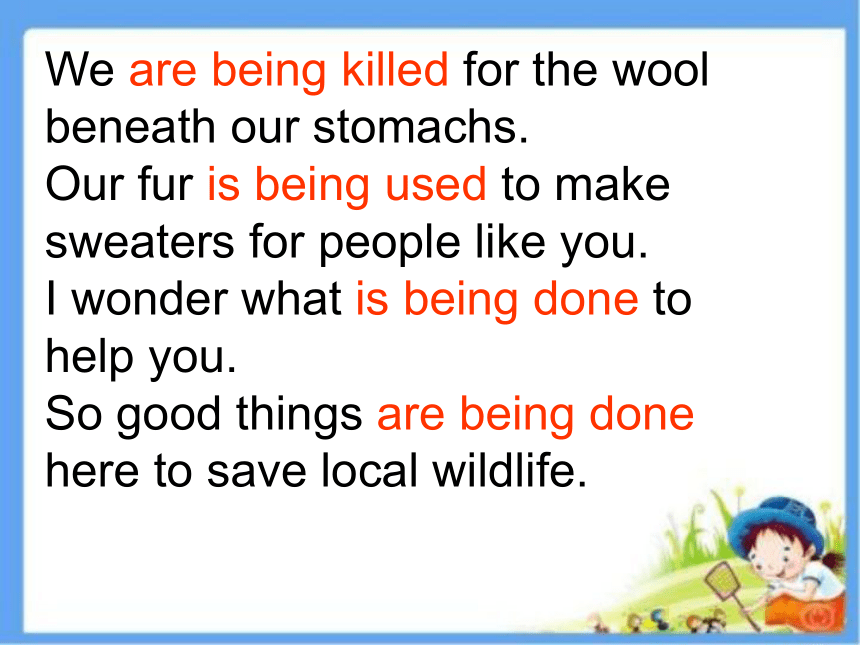 We are being killed for the wool beneath our stomachs.
Our fur is being used to make sweaters for people like you.
I wonder what is being done to help you.
So good things are being done here to save local wildlife.